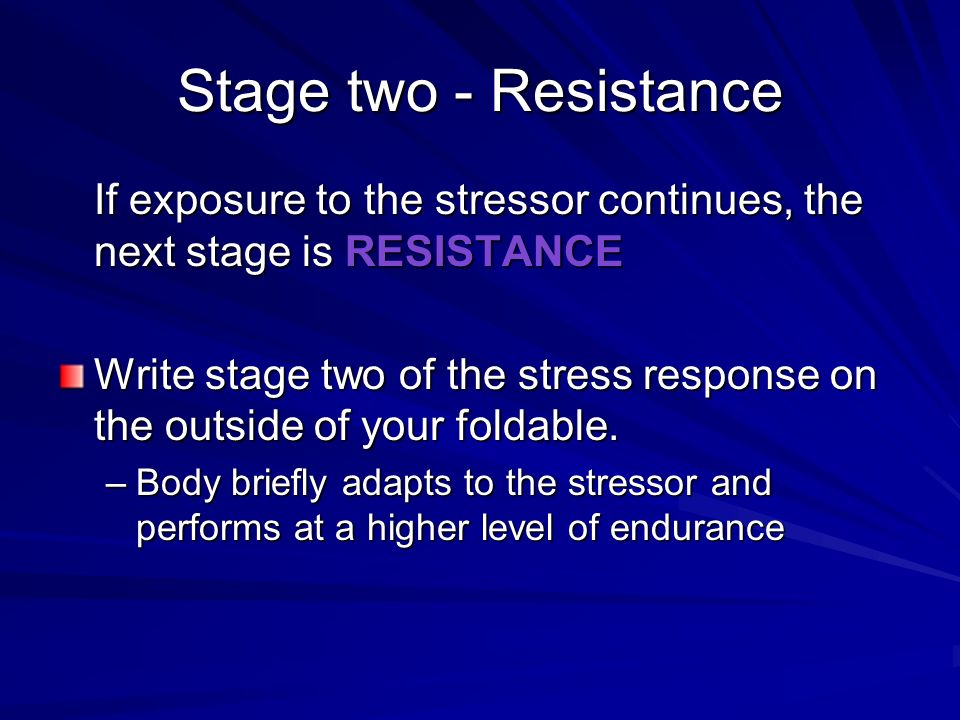 Stage two - Resistance

If exposure to the stressor continues, the next stage is RESISTANCE

Write stage two of the stress response on the outside of your foldable.

– Body briefly adapts to the stressor and performs at a higher level of endurance